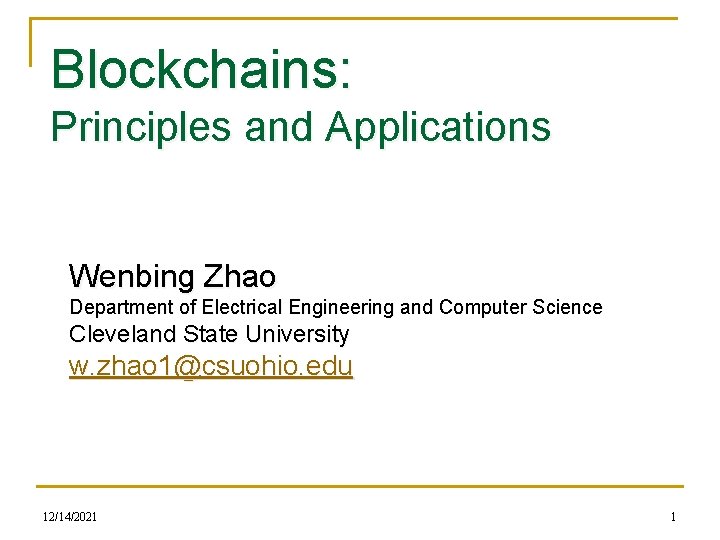 Blockchains:
Principles and Applications

Wenbing Zhao
Department of Electrical Engineering and Computer Science
Cleveland State University
w.zhao1@csuohio.edu

12/14/2021

1